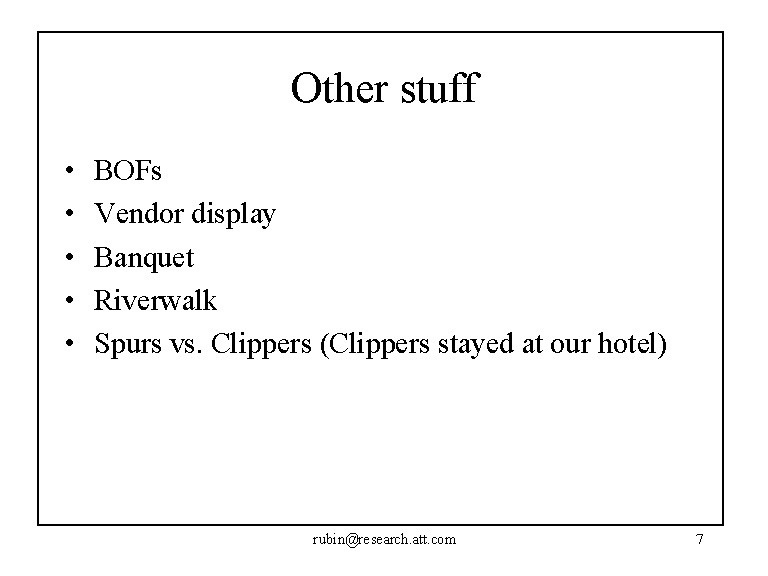 Other stuff

• BOFs
• Vendor display
• Banquet
• Riverwalk
• Spurs vs. Clippers (Clippers stayed at our hotel)

rubin@research.att.com

7